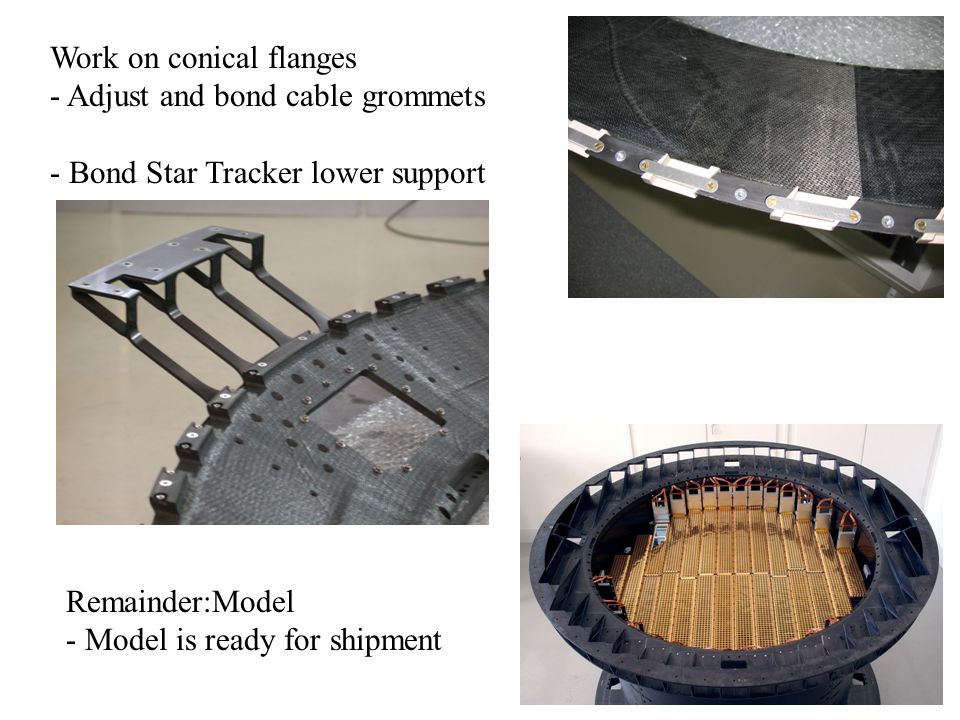 Work on conical flanges
- Adjust and bond cable grommets

- Bond Star Tracker lower support

Remainder:Model
- Model is ready for shipment